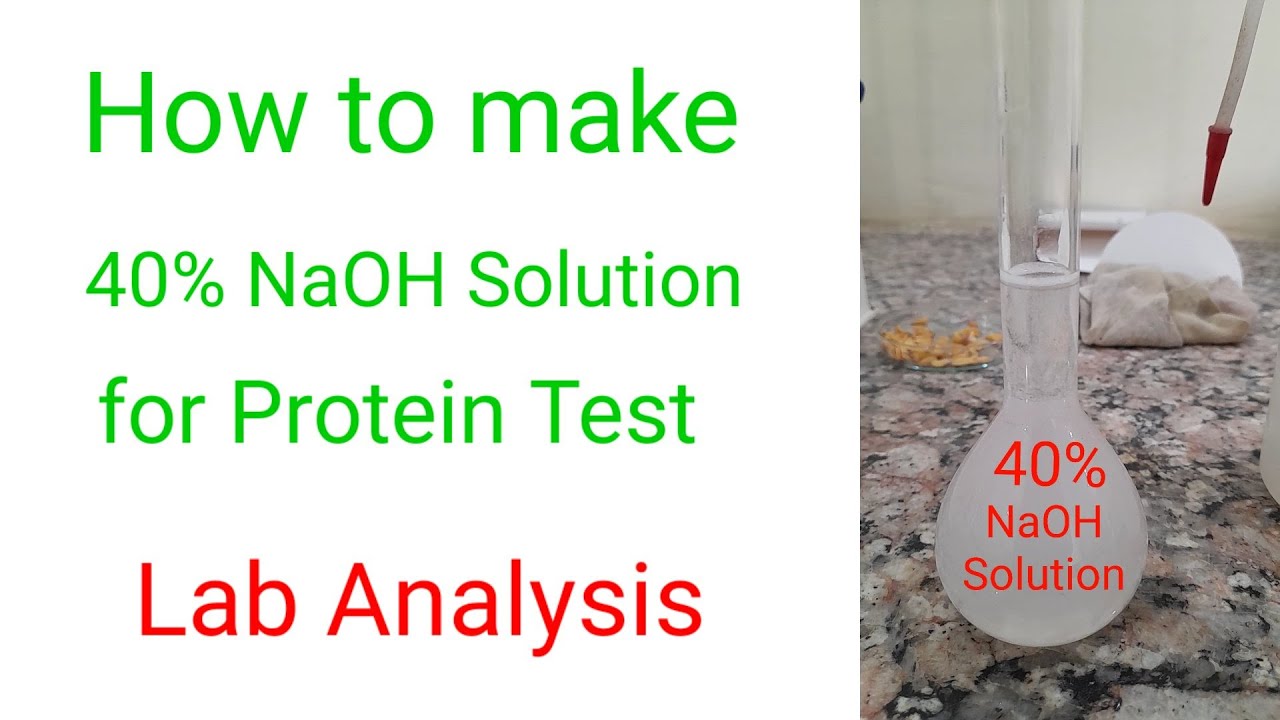 How to make

40% NaOH Solution

for Protein Test

Lab Analysis

40%
NaOH
Solution